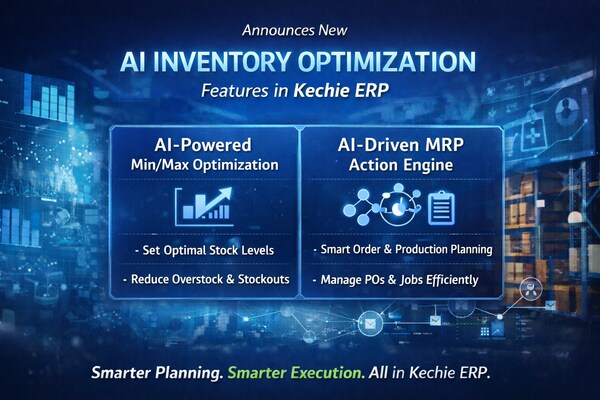 Announces New

AI INVENTORY OPTIMIZATION

Features in Kechie ERP

AI-Powered
Min/Max Optimization

- Set Optimal Stock Levels

- Reduce Overstock & Stockouts

AI-Driven MRP
Action Engine

- Smart Order & Production Planning

- Manage POs & Jobs Efficiently

Smarter Planning. Smarter Execution. All in Kechie ERP.